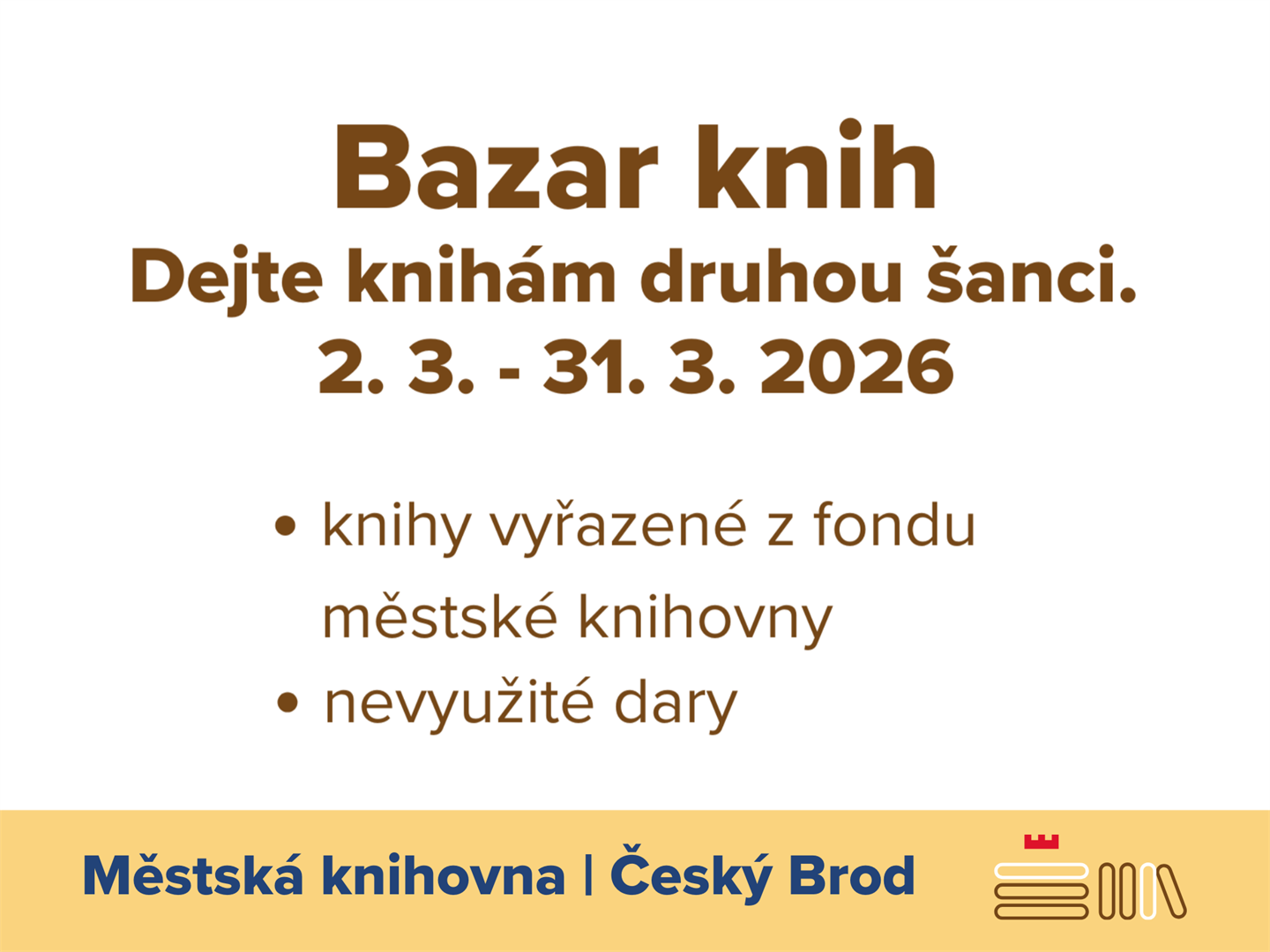 Bazar knih
Dejte knihám druhou šanci.
2. 3. - 31. 3. 2026

• knihy vyřazené z fondu městské knihovny
• nevyužité dary

Městská knihovna | Český Brod